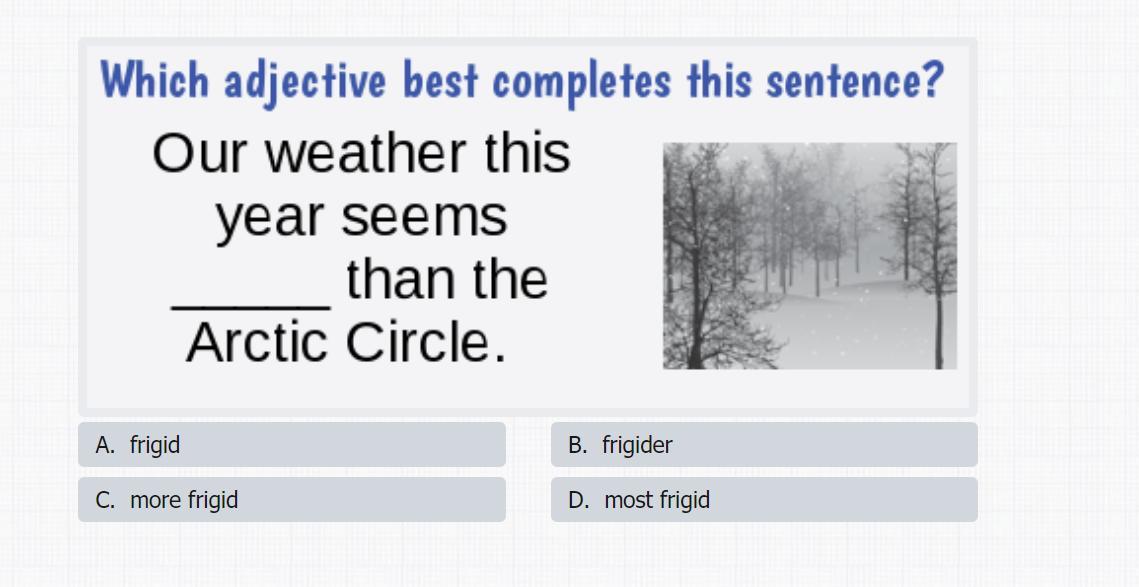 Which adjective best completes this sentence?

Our weather this year seems _____ than the Arctic Circle.

A. frigid

B. frigider

C. more frigid

D. most frigid